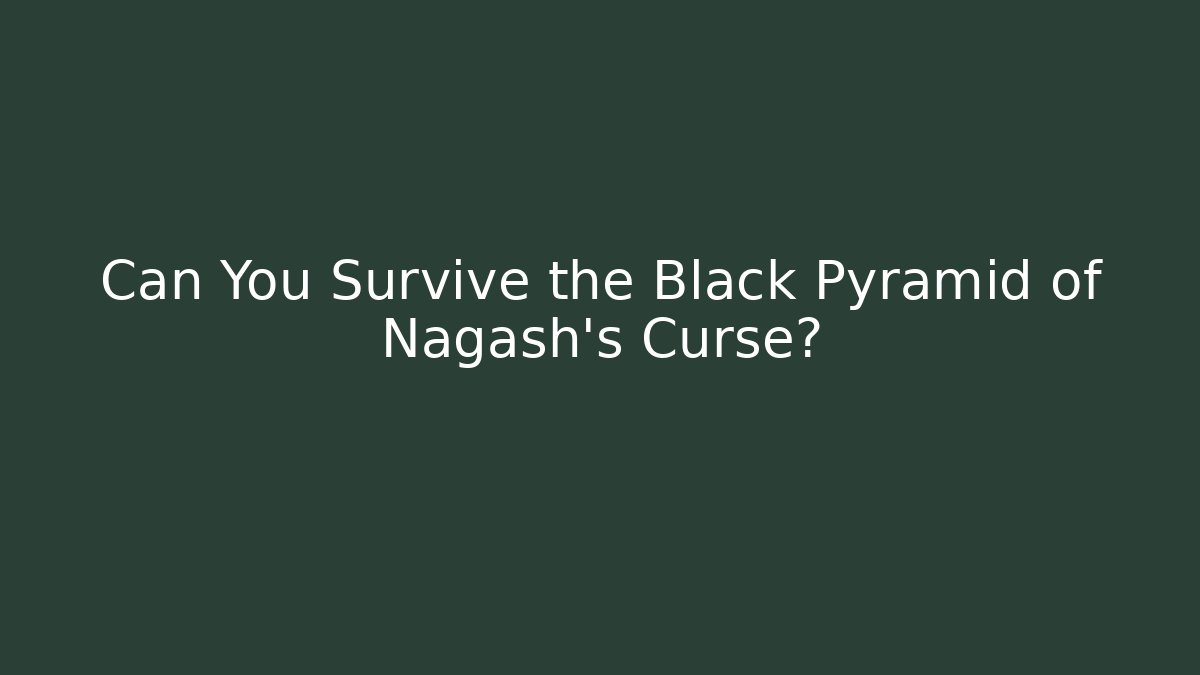 Can You Survive the Black Pyramid of Nagash's Curse?